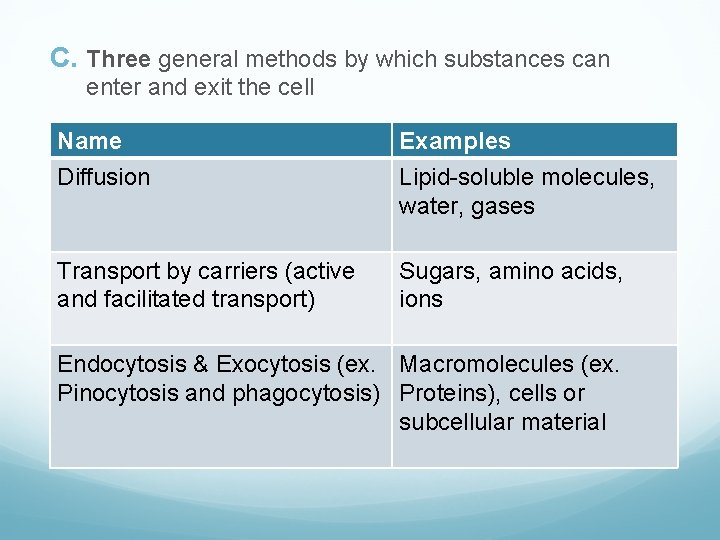 C. Three general methods by which substances can enter and exit the cell

| Name | Examples |
|---|---|
| Diffusion | Lipid-soluble molecules, water, gases |
| Transport by carriers (active and facilitated transport) | Sugars, amino acids, ions |
| Endocytosis & Exocytosis (ex. Pinocytosis and phagocytosis) | Macromolecules (ex. Proteins), cells or subcellular material |